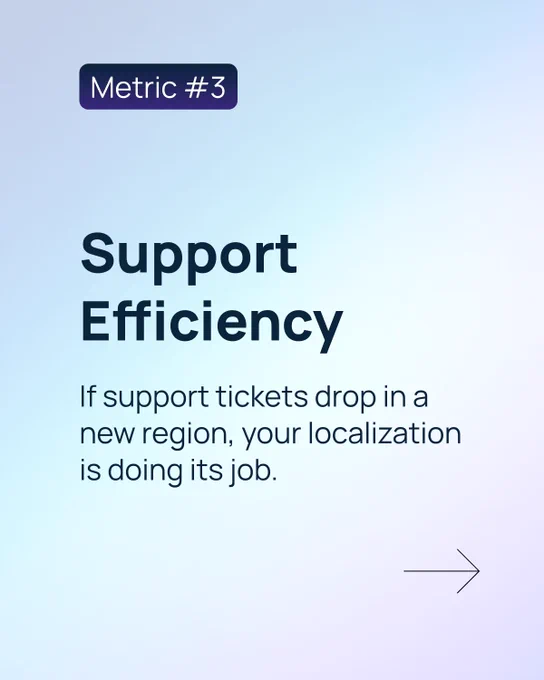 Metric #3

Support Efficiency

If support tickets drop in a new region, your localization is doing its job.